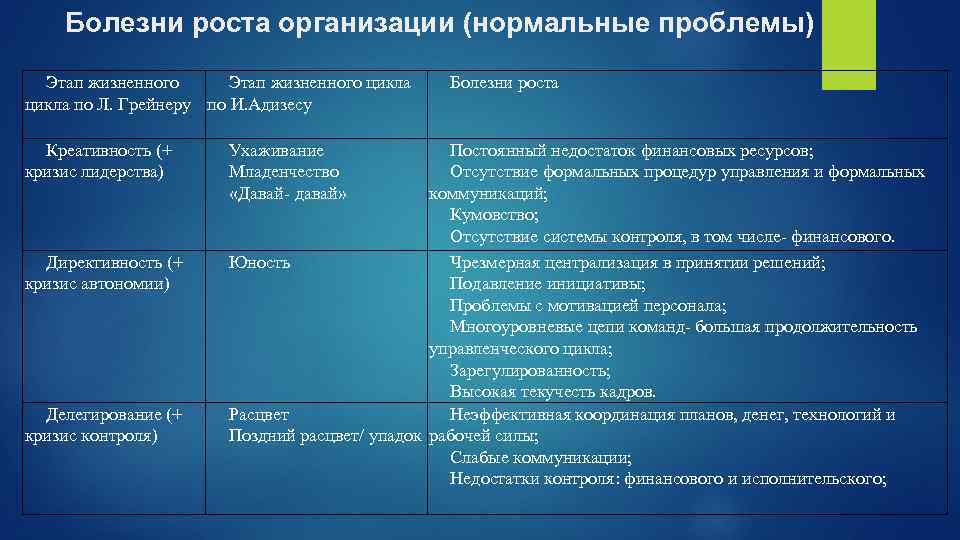 Болезни роста организации (нормальные проблемы)

| Этап жизненного цикла по Л. Грейнеру | Этап жизненного цикла по И.Адизесу | Болезни роста |
|---|---|---|
| Креативность (+ кризис лидерства) | Ухаживание Младенчество «Давай- давай» | Постоянный недостаток финансовых ресурсов; Отсутствие формальных процедур управления и формальных коммуникаций; Кумовство; Отсутствие системы контроля, в том числе- финансового. |
| Директивность (+ кризис автономии) | Юность | Чрезмерная централизация в принятии решений; Подавление инициативы; Проблемы с мотивацией персонала; Многоуровневые цепи команд- большая продолжительность управленческого цикла; Зарегулированность; Высокая текучесть кадров. |
| Делегирование (+ кризис контроля) | Расцвет Поздний расцвет/ упадок | Неэффективная координация планов, денег, технологий и рабочей силы; Слабые коммуникации; Недостатки контроля: финансового и исполнительского; |